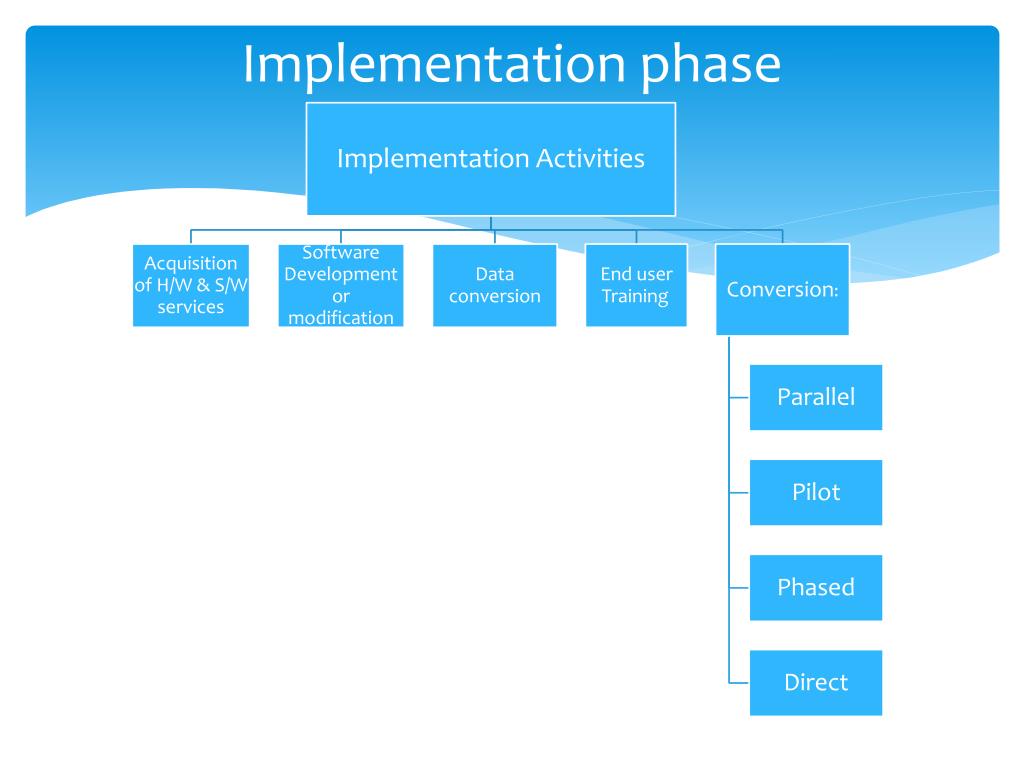 Implementation phase

Implementation Activities

Acquisition of H/W & S/W services

Software Development or modification

Data conversion

End user Training

Conversion:

Parallel

Pilot

Phased

Direct